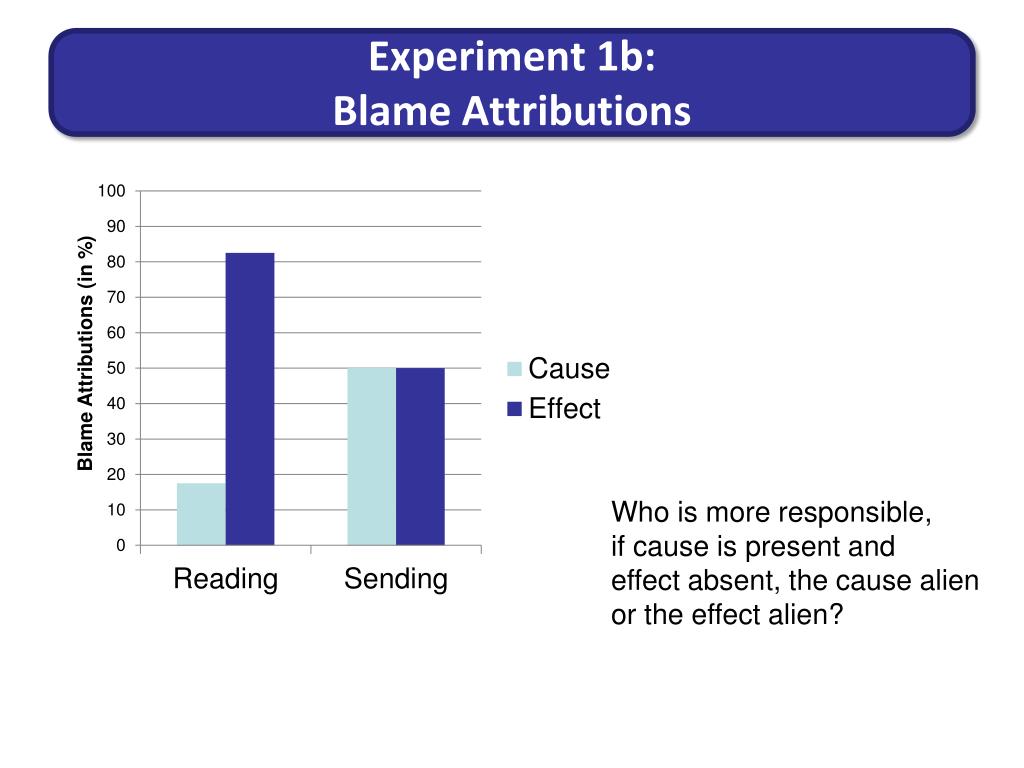 Experiment 1b:
Blame Attributions

Blame Attributions (in %)

100
90
80
70
60
50
40
30
20
10
0

Reading
Sending

Cause
Effect

Who is more responsible, if cause is present and effect absent, the cause alien or the effect alien?